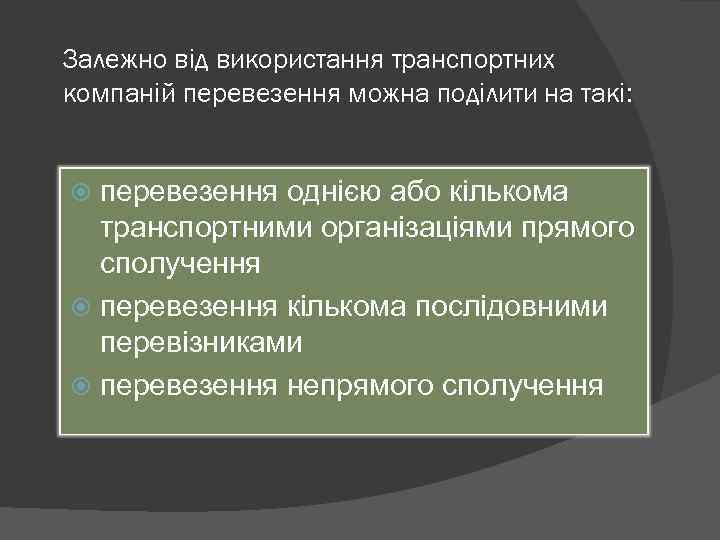 Залежно від використання транспортних компаній перевезення можна поділити на такі:

перевезення однією або кількома транспортними організаціями прямого сполучення

перевезення кількома послідовними перевізниками

перевезення непрямого сполучення